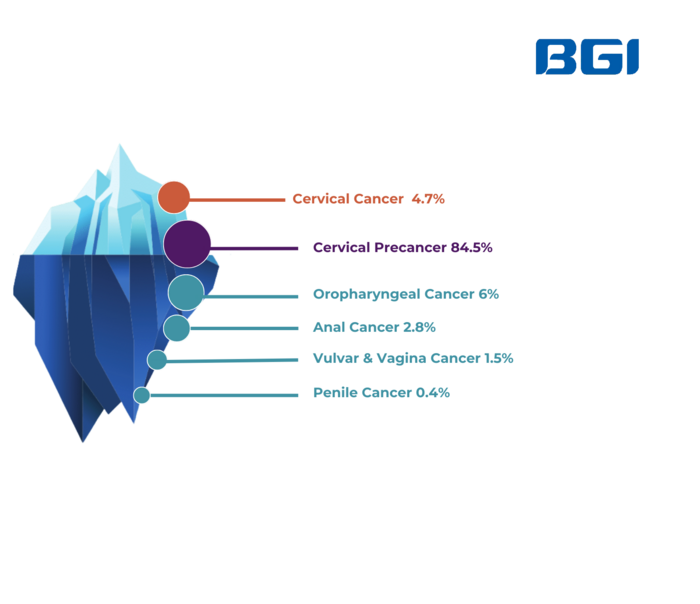 BGI

Cervical Cancer 4.7%

Cervical Precancer 84.5%

Oropharyngeal Cancer 6%

Anal Cancer 2.8%

Vulvar & Vagina Cancer 1.5%

Penile Cancer 0.4%